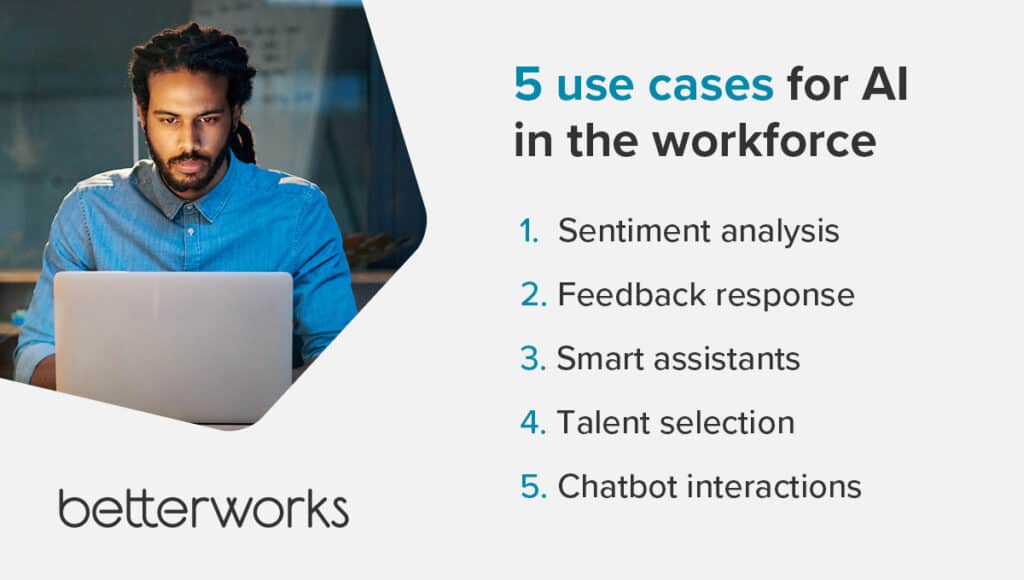 5 use cases for AI in the workforce

1. Sentiment analysis
2. Feedback response
3. Smart assistants
4. Talent selection
5. Chatbot interactions

betterworks